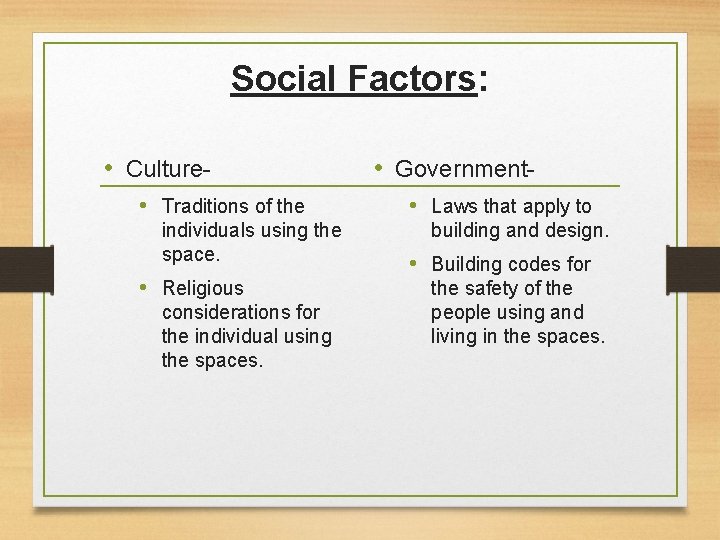 Social Factors:

• Culture-
  • Traditions of the individuals using the space.
  • Religious considerations for the individual using the spaces.

• Government-
  • Laws that apply to building and design.
  • Building codes for the safety of the people using and living in the spaces.